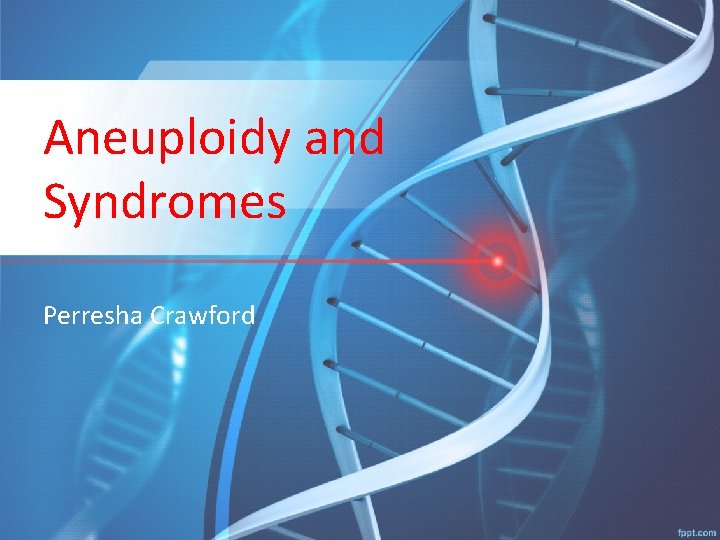 Aneuploidy and Syndromes

Perresha Crawford

fppt.com